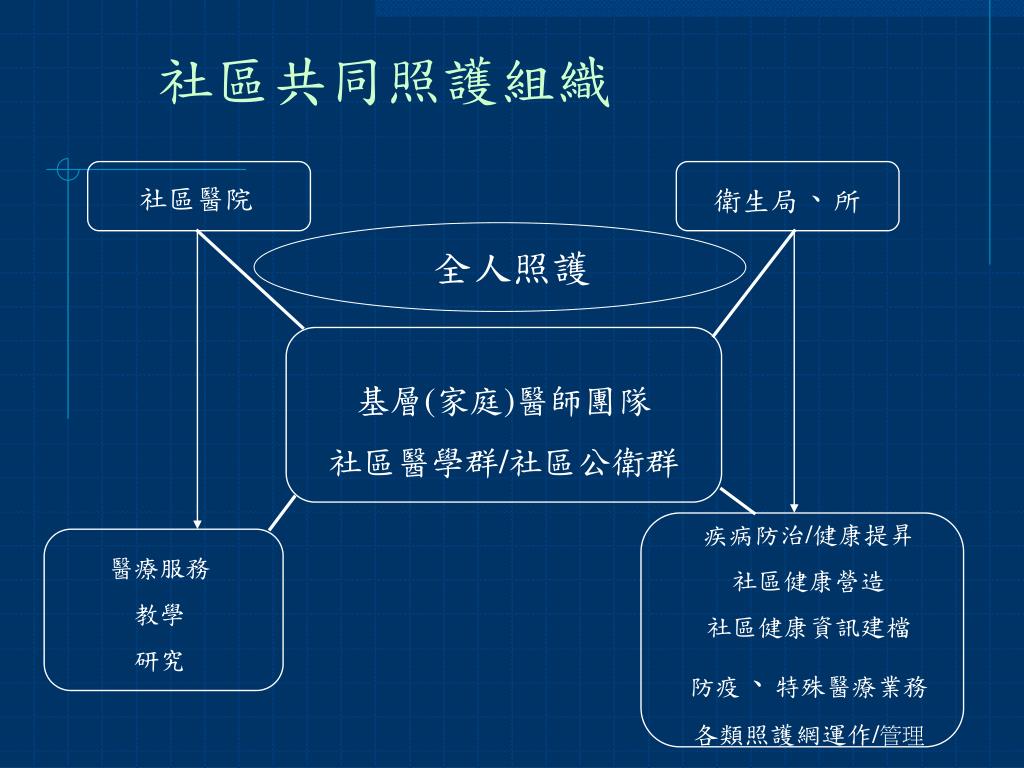 社區共同照護組織

社區醫院

衛生局、所

全人照護

基層(家庭)醫師團隊

社區醫學群/社區公衛群

醫療服務

教學

研究

疾病防治/健康提昇

社區健康營造

社區健康資訊建檔

防疫、特殊醫療業務

各類照護網運作/管理